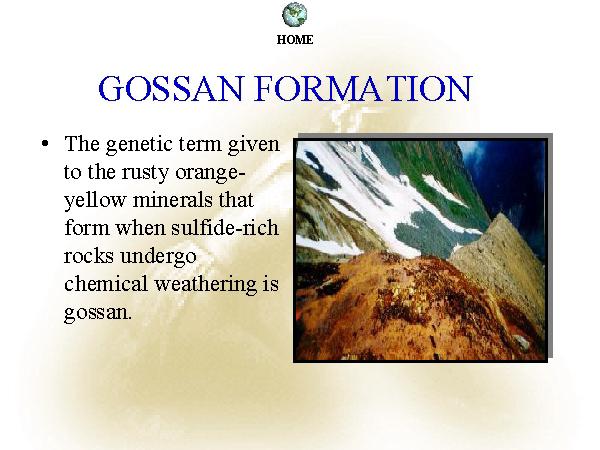 HOME

GOSSAN FORMATION

• The genetic term given to the rusty orange-yellow minerals that form when sulfide-rich rocks undergo chemical weathering is gossan.